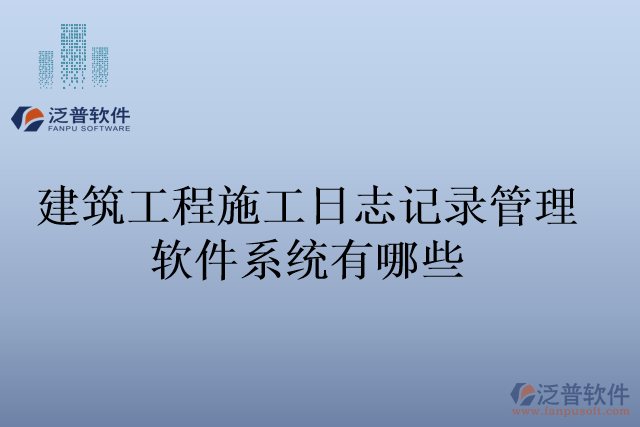 泛普软件
FANPU SOFTWARE

建筑工程施工日志记录管理软件系统有哪些

泛普软件
www.fanpusoft.com